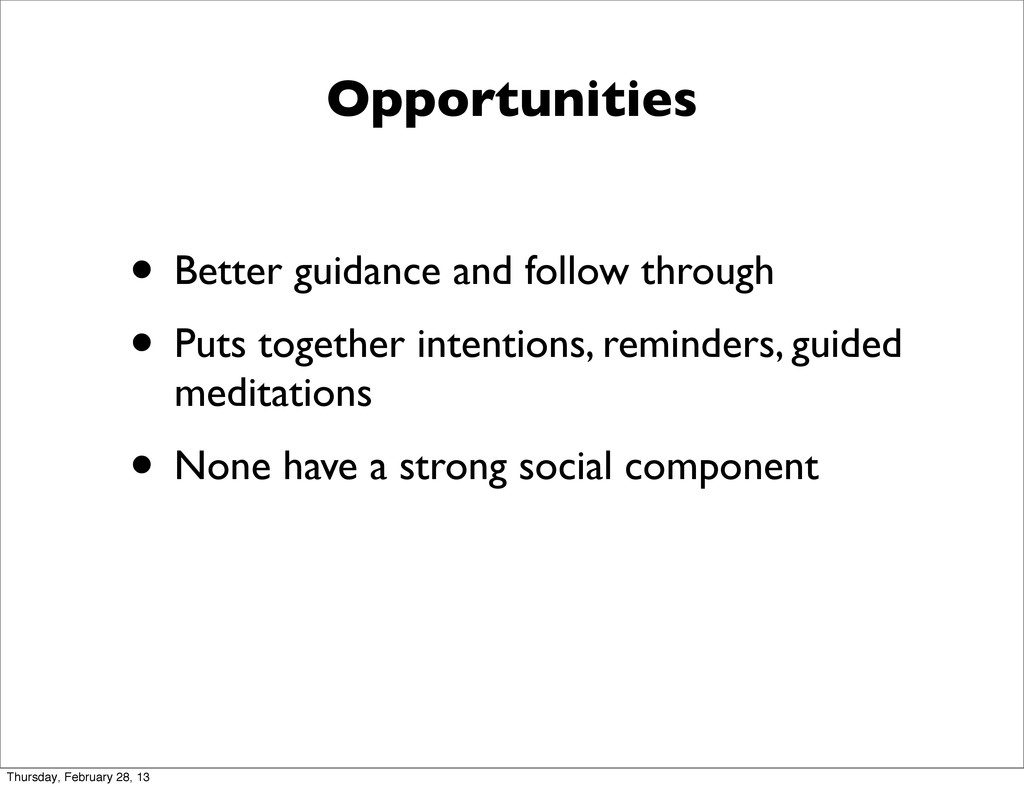 Opportunities

• Better guidance and follow through

• Puts together intentions, reminders, guided meditations

• None have a strong social component

Thursday, February 28, 13